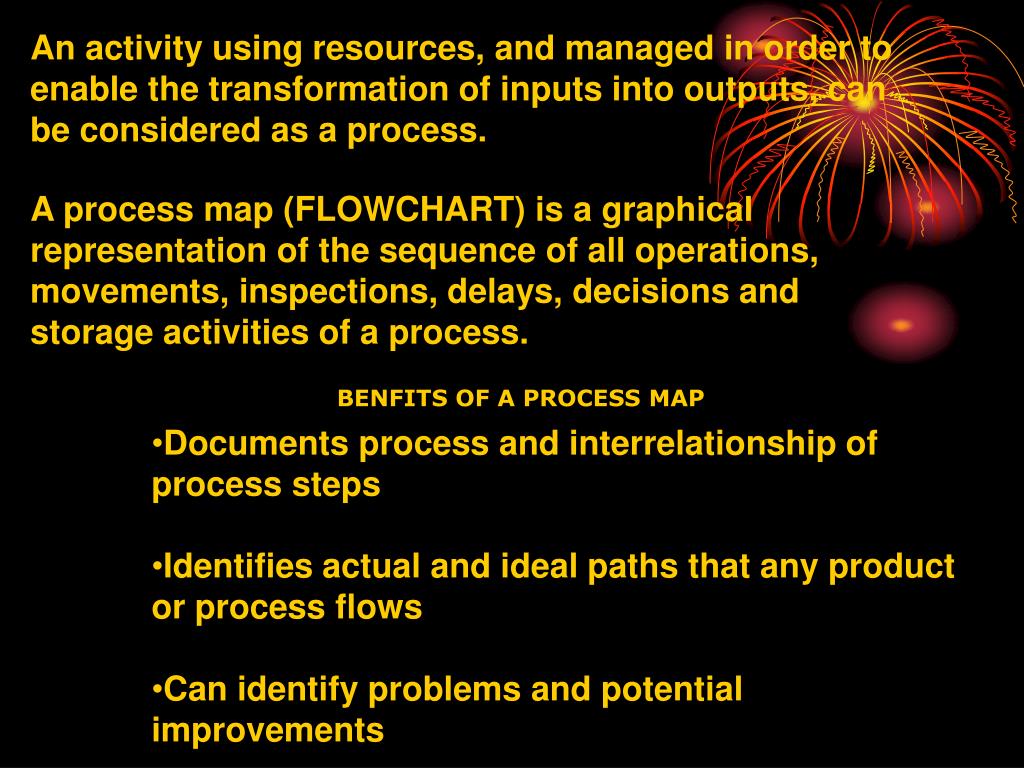 An activity using resources, and managed in order to enable the transformation of inputs into outputs, can be considered as a process.

A process map (FLOWCHART) is a graphical representation of the sequence of all operations, movements, inspections, delays, decisions and storage activities of a process.

BENFITS OF A PROCESS MAP

•Documents process and interrelationship of process steps

•Identifies actual and ideal paths that any product or process flows

•Can identify problems and potential improvements